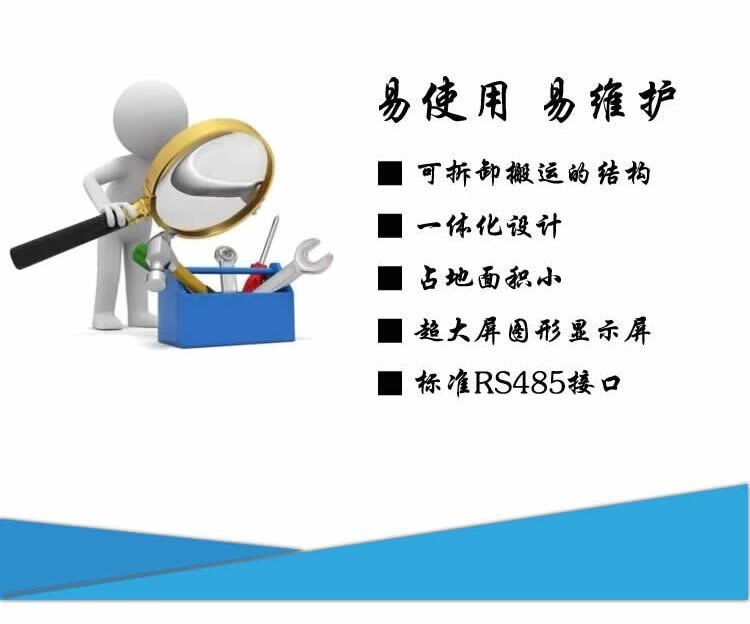 易使用 易维护

■ 可拆卸搬运的结构

■ 一体化设计

■ 占地面积小

■ 超大屏图形显示屏

■ 标准RS485接口